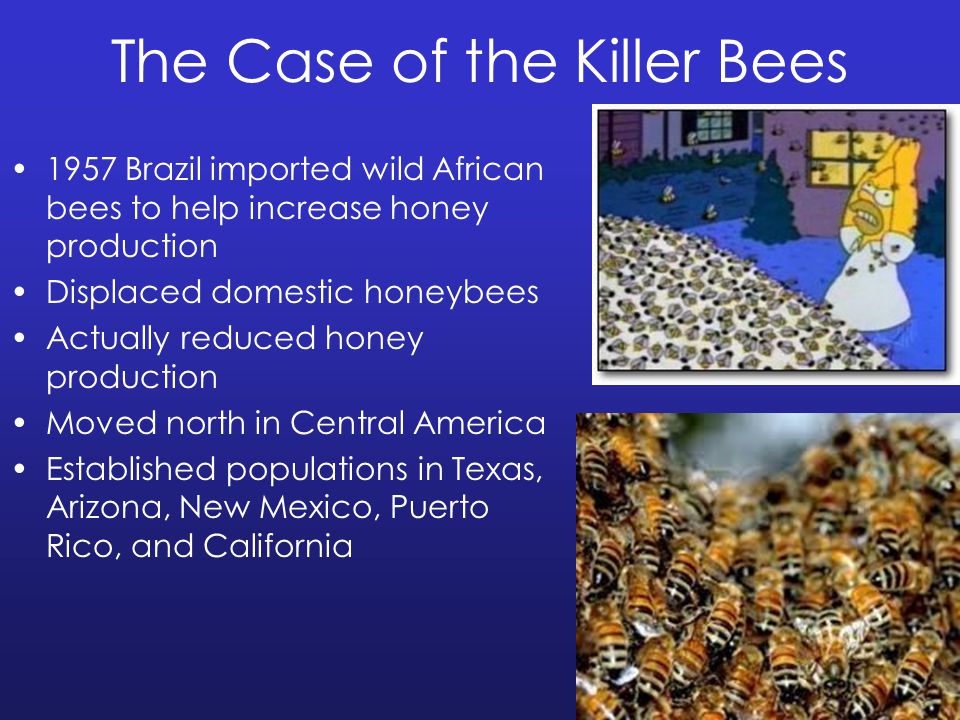 The Case of the Killer Bees

• 1957 Brazil imported wild African bees to help increase honey production
• Displaced domestic honeybees
• Actually reduced honey production
• Moved north in Central America
• Established populations in Texas, Arizona, New Mexico, Puerto Rico, and California